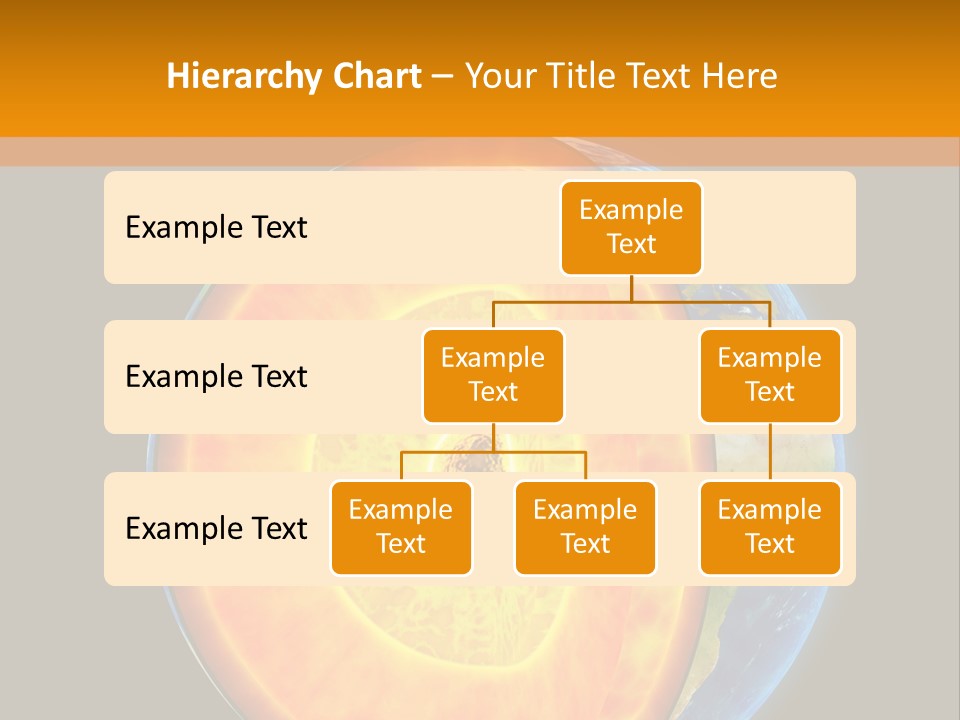 Hierarchy Chart – Your Title Text Here

Example Text

Example Text

Example Text

Example Text

Example Text

Example Text

Example Text

Example Text

Example Text